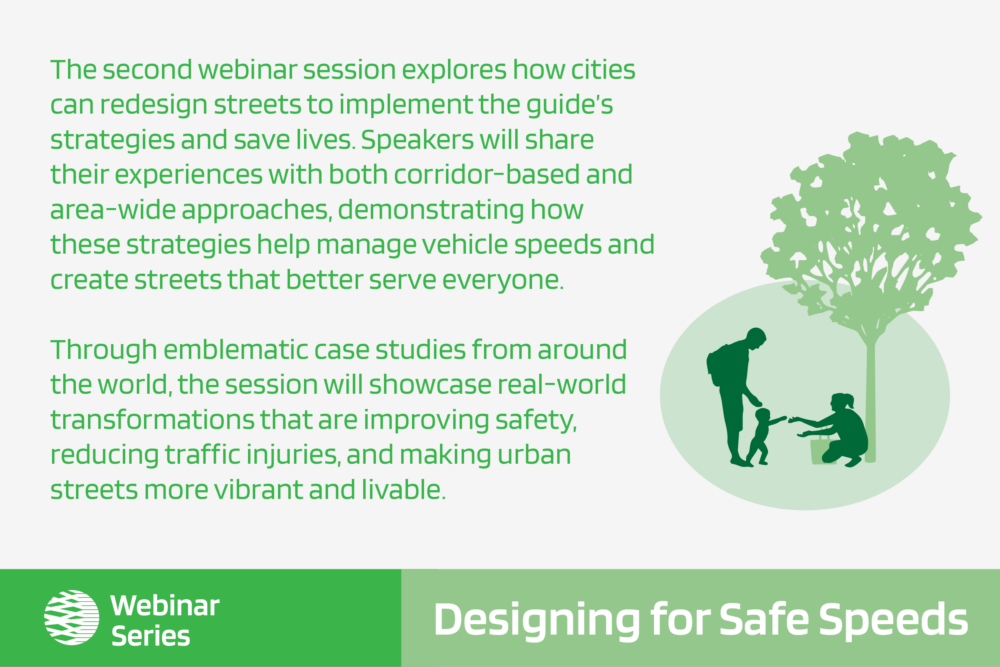 The second webinar session explores how cities can redesign streets to implement the guide's strategies and save lives. Speakers will share their experiences with both corridor-based and area-wide approaches, demonstrating how these strategies help manage vehicle speeds and create streets that better serve everyone.

Through emblematic case studies from around the world, the session will showcase real-world transformations that are improving safety, reducing traffic injuries, and making urban streets more vibrant and livable.

Webinar Series

Designing for Safe Speeds